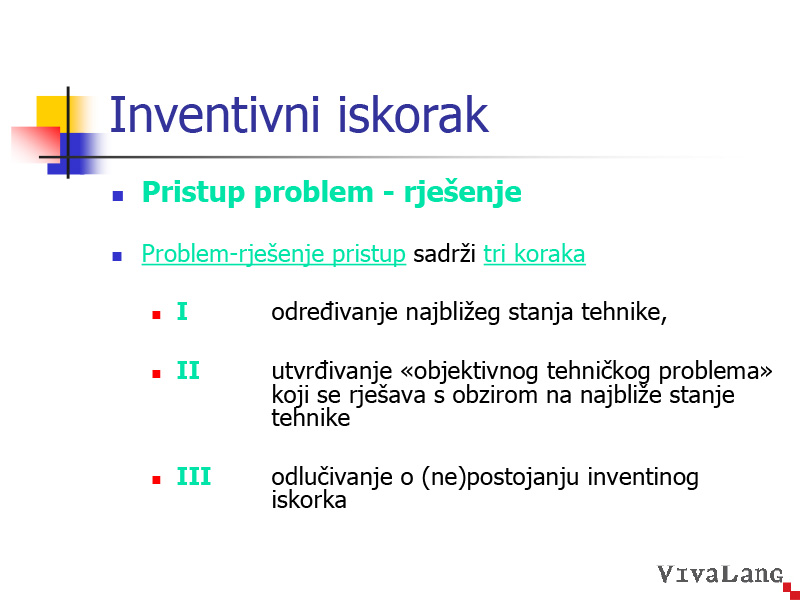 Inventivni iskorak

Pristup problem - rješenje

Problem-rješenje pristup sadrži tri koraka

I određivanje najbližeg stanja tehnike,

II utvrđivanje «objektivnog tehničkog problema» koji se rješava s obzirom na najbliže stanje tehnike

III odlučivanje o (ne)postojanju inventinog iskorka

VivaLang